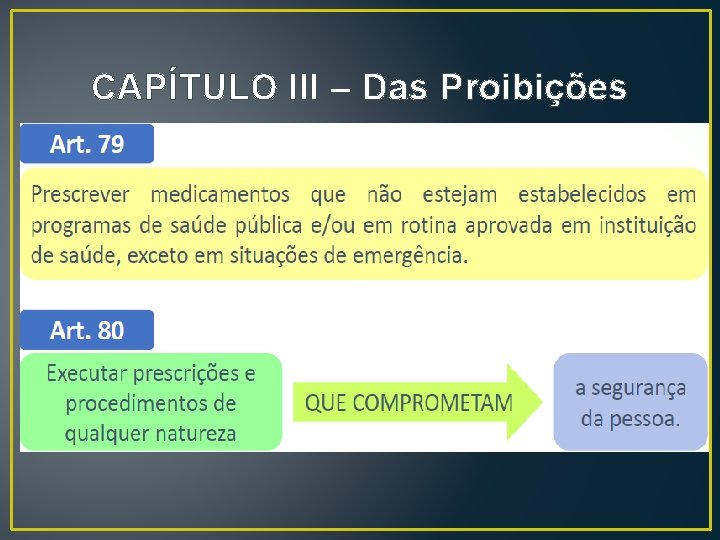 CAPÍTULO III – Das Proibições

Art. 79

Prescrever medicamentos que não estejam estabelecidos em programas de saúde pública e/ou em rotina aprovada em instituição de saúde, exceto em situações de emergência.

Art. 80

Executar prescrições e procedimentos de qualquer natureza

QUE COMPROMETAM

a segurança da pessoa.